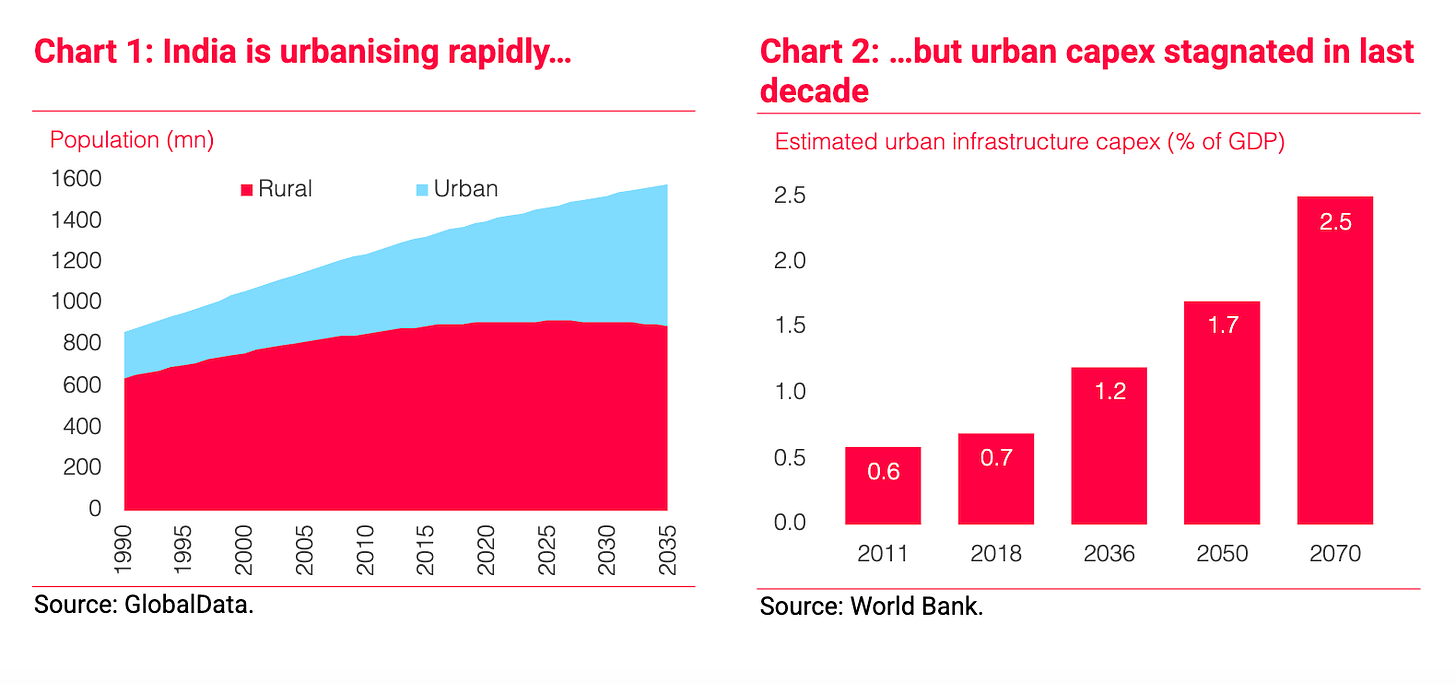 Chart 1: India is urbanising rapidly…

Population (mn)

Rural Urban

1600
1400
1200
1000
800
600
400
200
0

1990 1995 2000 2005 2010 2015 2020 2025 2030 2035

Source: GlobalData.

Chart 2: …but urban capex stagnated in last decade

Estimated urban infrastructure capex (% of GDP)

2.5
2.0
1.5
1.0
0.5
0.0

0.6 0.7 1.2 1.7 2.5

2011 2018 2036 2050 2070

Source: World Bank.